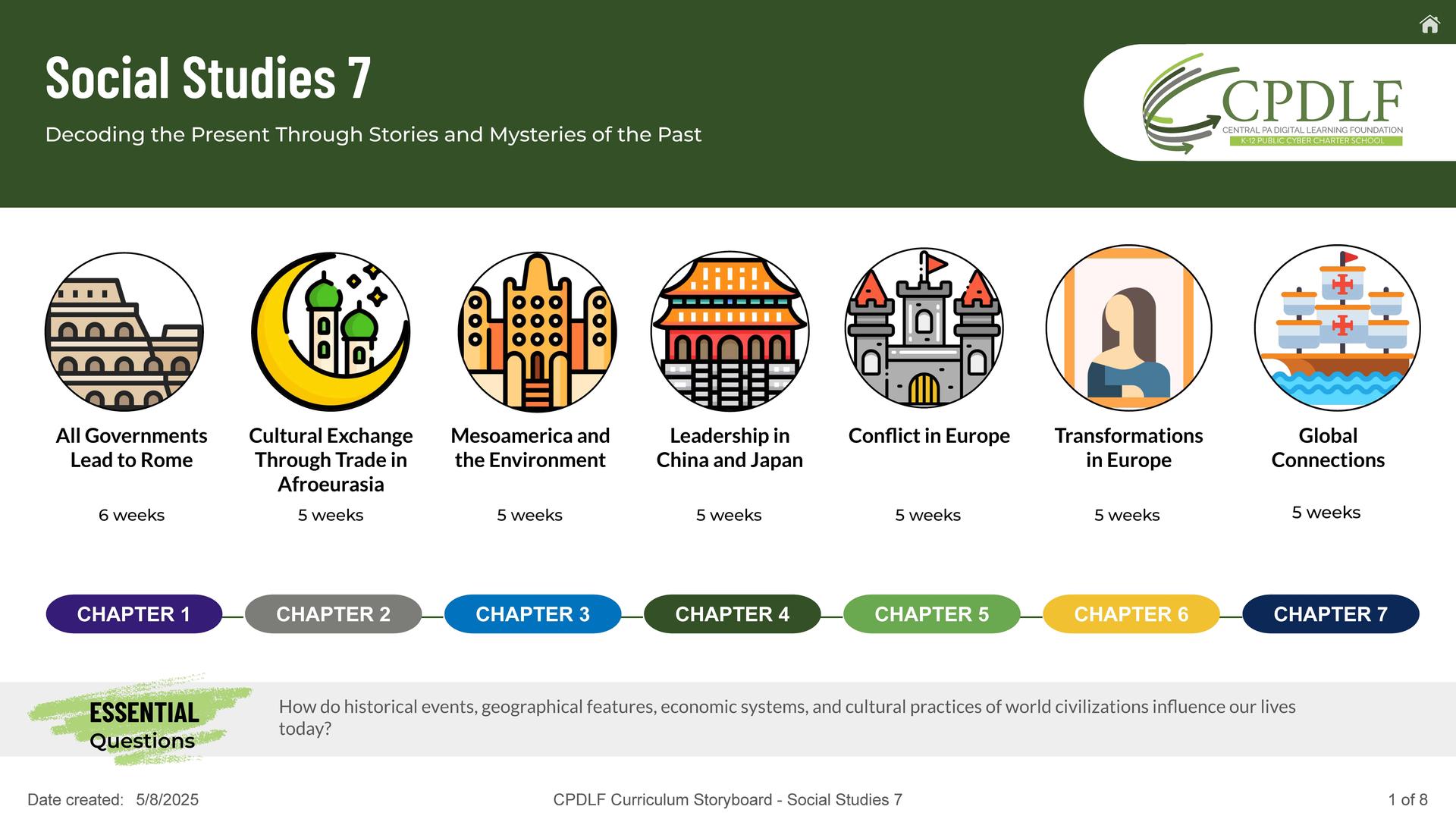 Social Studies 7

Decoding the Present Through Stories and Mysteries of the Past

CPDLF
CENTRAL PA DIGITAL LEARNING FOUNDATION
K-12 PUBLIC CYBER CHARTER SCHOOL

All Governments Lead to Rome

6 weeks

Cultural Exchange Through Trade in Afroeurasia

5 weeks

Mesoamerica and the Environment

5 weeks

Leadership in China and Japan

5 weeks

Conflict in Europe

5 weeks

Transformations in Europe

5 weeks

Global Connections

5 weeks

CHAPTER 1

CHAPTER 2

CHAPTER 3

CHAPTER 4

CHAPTER 5

CHAPTER 6

CHAPTER 7

ESSENTIAL Questions

How do historical events, geographical features, economic systems, and cultural practices of world civilizations influence our lives today?

Date created: 5/8/2025

CPDLF Curriculum Storyboard - Social Studies 7

1 of 8